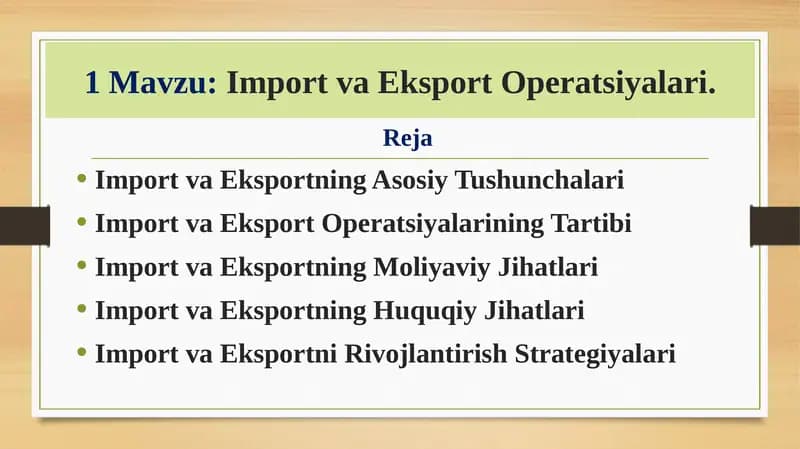 1 Mavzu: Import va Eksport Operatsiyalari.

Reja

• Import va Eksportning Asosiy Tushunchalari
• Import va Eksport Operatsiyalarining Tartibi
• Import va Eksportning Moliyaviy Jihatlari
• Import va Eksportning Huquqiy Jihatlari
• Import va Eksportni Rivojlantirish Strategiyalari